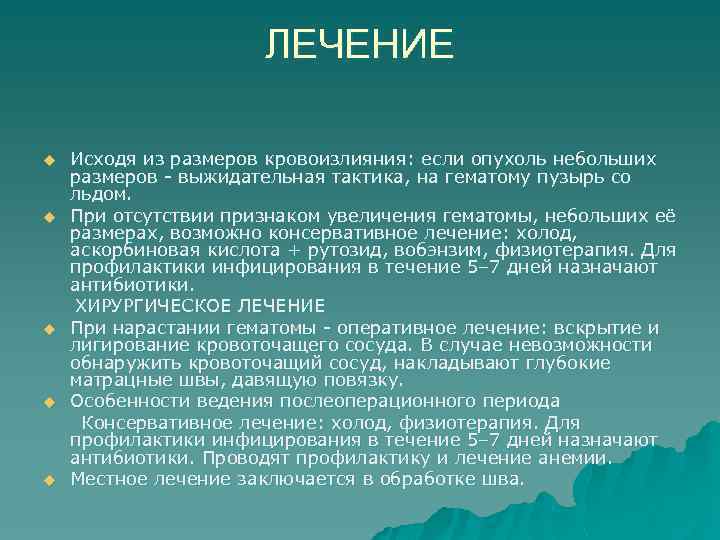 ЛЕЧЕНИЕ

Исходя из размеров кровоизлияния: если опухоль небольших размеров - выжидательная тактика, на гематому пузырь со льдом.

При отсутствии признаком увеличения гематомы, небольших её размерах, возможно консервативное лечение: холод, аскорбиновая кислота + рутозид, вобэнзим, физиотерапия. Для профилактики инфицирования в течение 5–7 дней назначают антибиотики.

ХИРУРГИЧЕСКОЕ ЛЕЧЕНИЕ

При нарастании гематомы - оперативное лечение: вскрытие и лигирование кровоточащего сосуда. В случае невозможности обнаружить кровоточащий сосуд, накладывают глубокие матрацные швы, давящую повязку.

Особенности ведения послеоперационного периода

Консервативное лечение: холод, физиотерапия. Для профилактики инфицирования в течение 5–7 дней назначают антибиотики. Проводят профилактику и лечение анемии.

Местное лечение заключается в обработке шва.